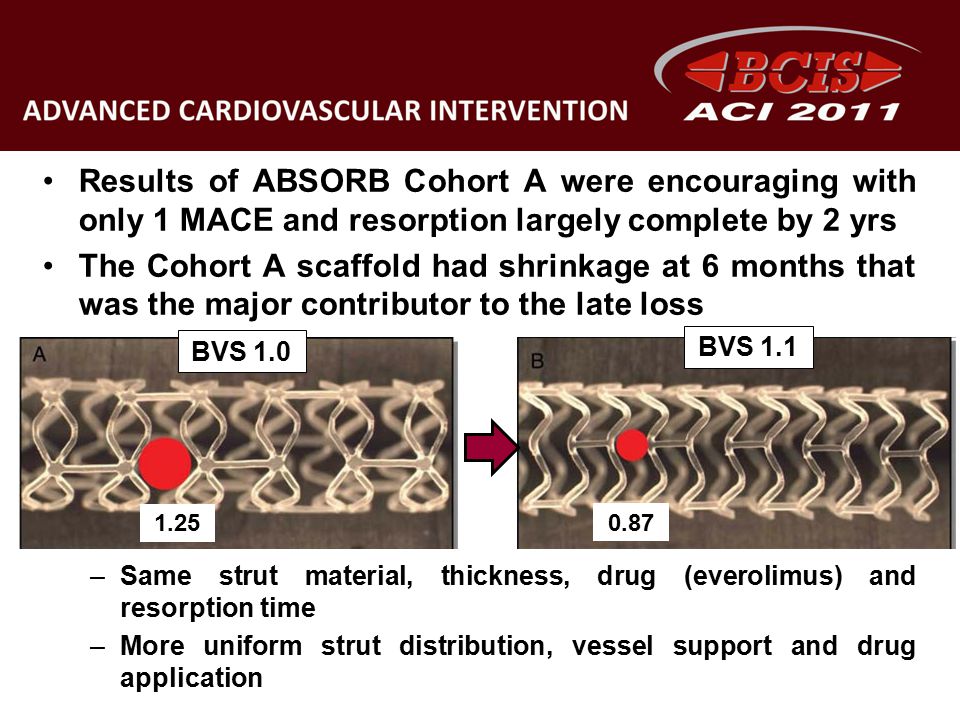 ADVANCED CARDIOVASCULAR INTERVENTION

BCIS ACI 2011

• Results of ABSORB Cohort A were encouraging with only 1 MACE and resorption largely complete by 2 yrs

• The Cohort A scaffold had shrinkage at 6 months that was the major contributor to the late loss

A

BVS 1.0

1.25

B

BVS 1.1

0.87

– Same strut material, thickness, drug (everolimus) and resorption time

– More uniform strut distribution, vessel support and drug application